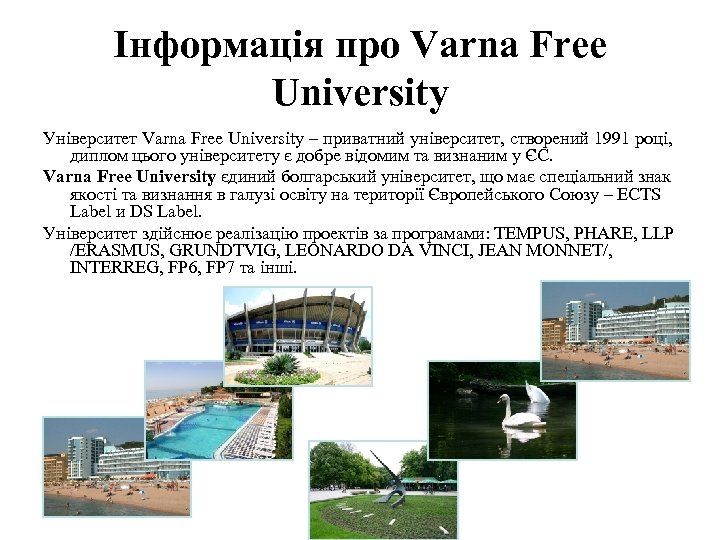 Інформація про Varna Free University

Університет Varna Free University – приватний університет, створений 1991 році, диплом цього університету є добре відомим та визнаним у ЄС.

Varna Free University єдиний болгарський університет, що має спеціальний знак якості та визнання в галузі освіту на території Європейського Союзу – ECTS Label и DS Label.

Університет здійснює реалізацію проектів за програмами: TEMPUS, PHARE, LLP /ERASMUS, GRUNDTVIG, LEONARDO DA VINCI, JEAN MONNET/, INTERREG, FP6, FP7 та інші.